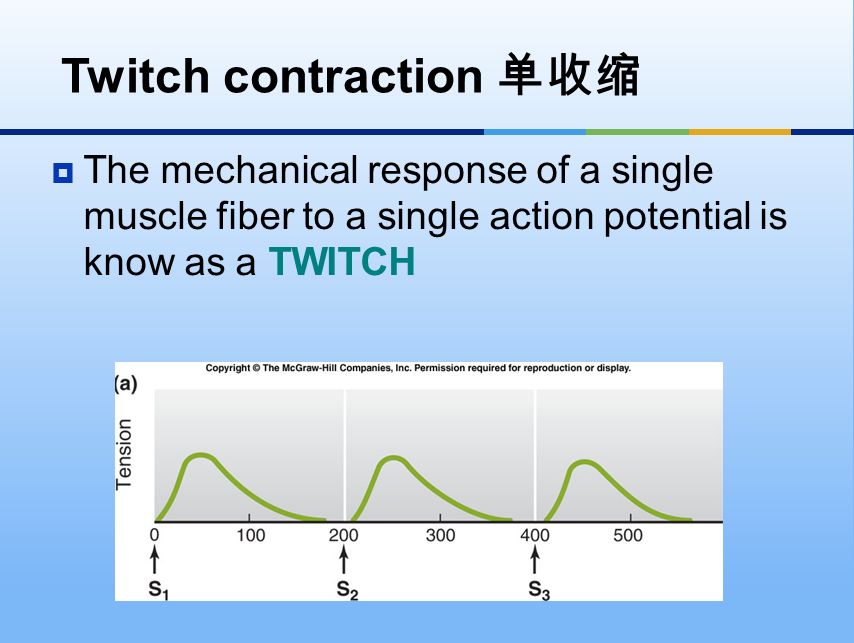 Twitch contraction 单收缩

The mechanical response of a single muscle fiber to a single action potential is know as a TWITCH

Copyright © The McGraw-Hill Companies, Inc. Permission required for reproduction or display.

(a)

Tension

0 100 200 300 400 500

$S_1$ $S_2$ $S_3$